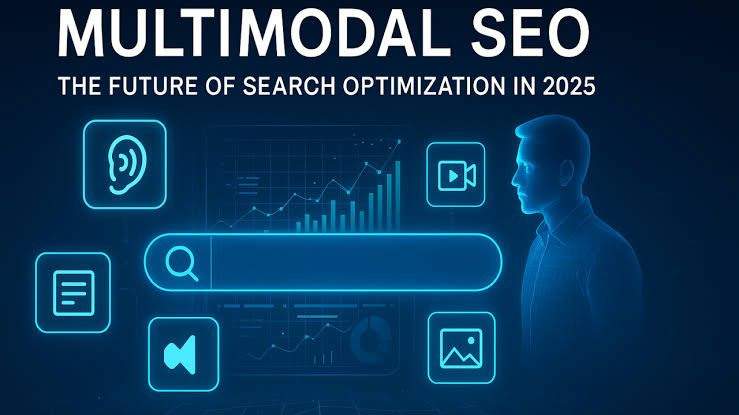 MULTIMODAL SEO

THE FUTURE OF SEARCH OPTIMIZATION IN 2025